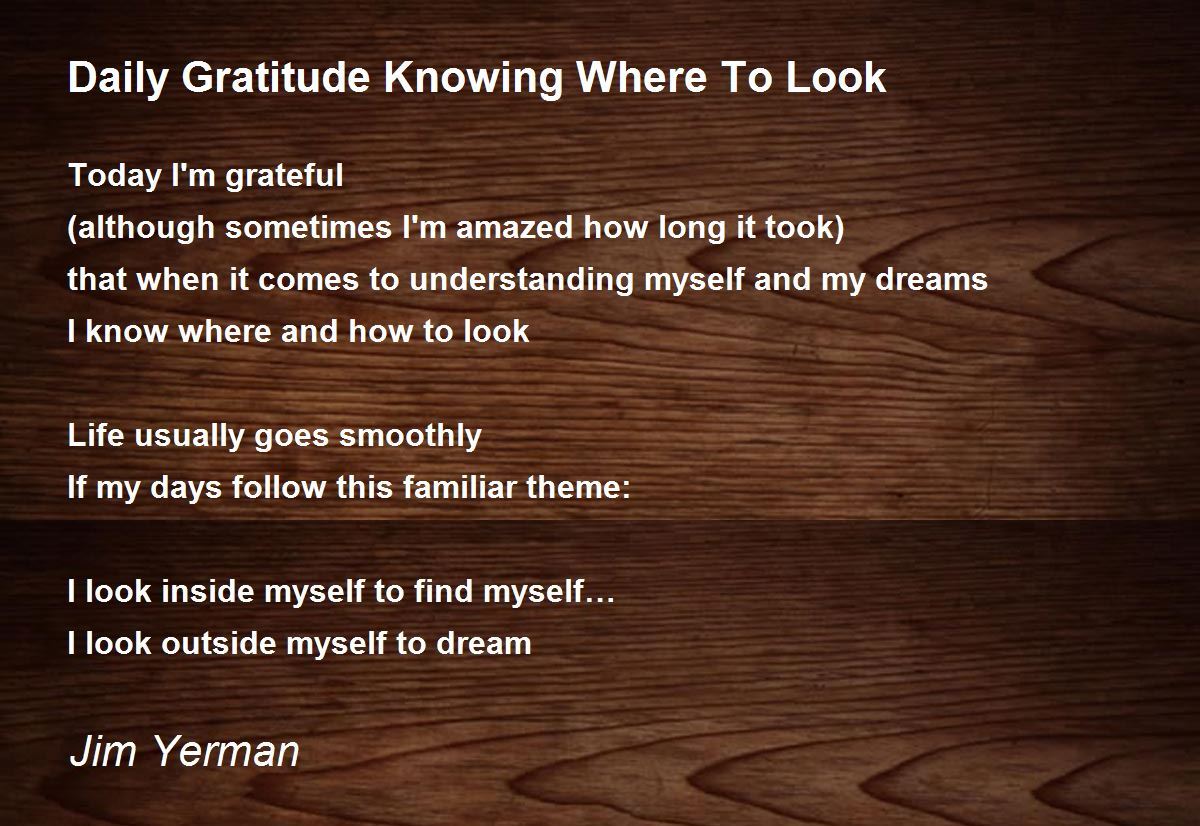 Daily Gratitude Knowing Where To Look

Today I'm grateful
(although sometimes I'm amazed how long it took)
that when it comes to understanding myself and my dreams
I know where and how to look

Life usually goes smoothly
If my days follow this familiar theme:

I look inside myself to find myself…
I look outside myself to dream

Jim Yerman